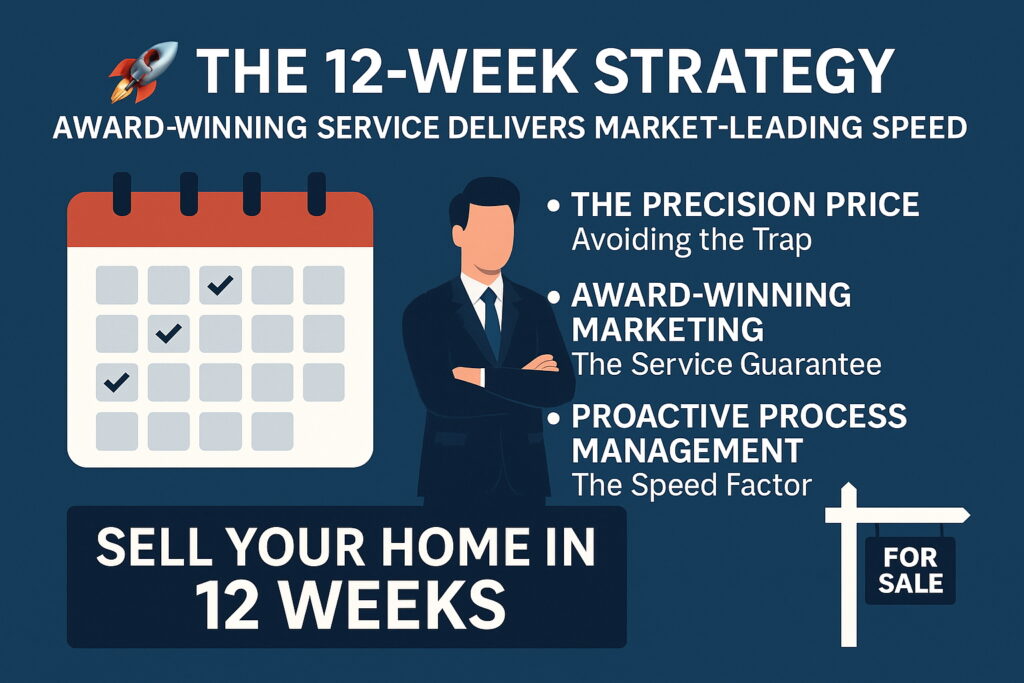 THE 12-WEEK STRATEGY
AWARD-WINNING SERVICE DELIVERS MARKET-LEADING SPEED

• THE PRECISION PRICE
Avoiding the Trap

• AWARD-WINNING MARKETING
The Service Guarantee

• PROACTIVE PROCESS MANAGEMENT
The Speed Factor

SELL YOUR HOME IN 12 WEEKS

FOR SALE